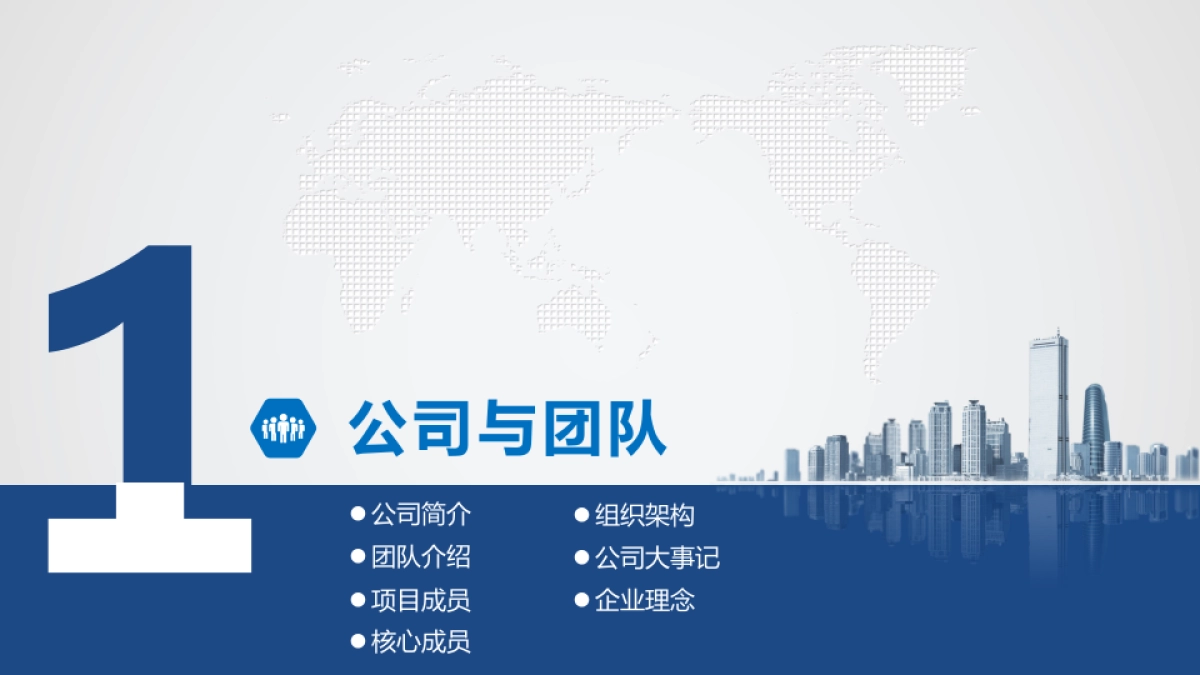 1

公司与团队

● 公司简介
● 团队介绍
● 项目成员
● 核心成员

● 组织架构
● 公司大事记
● 企业理念